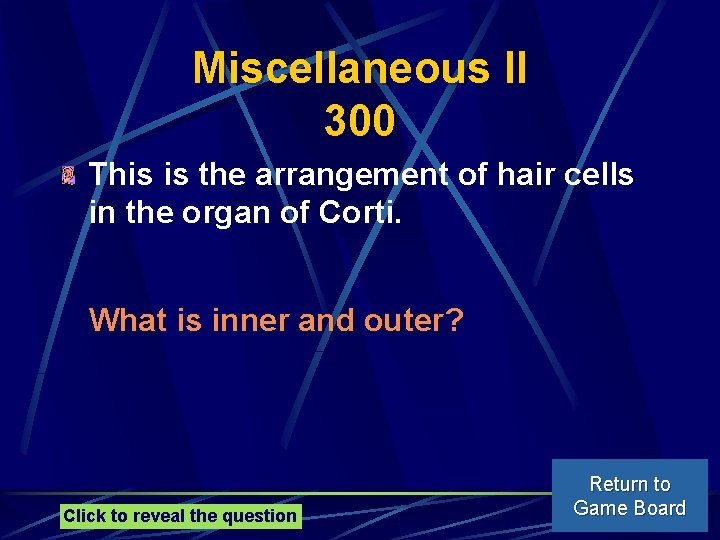 Miscellaneous II
300

This is the arrangement of hair cells in the organ of Corti.

What is inner and outer?

Click to reveal the question

Return to Game Board